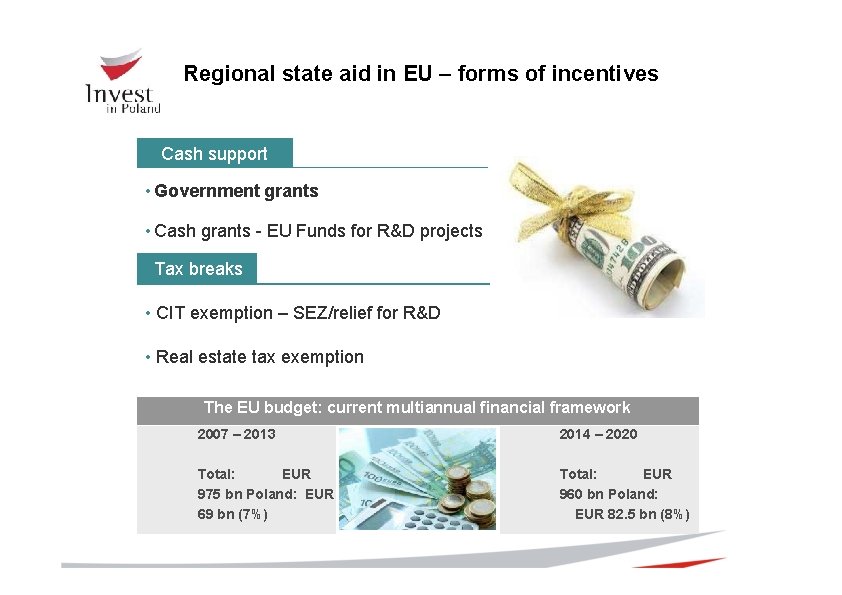 Invest in Poland

Regional state aid in EU – forms of incentives

Cash support

• Government grants

• Cash grants - EU Funds for R&D projects

Tax breaks

• CIT exemption – SEZ/relief for R&D

• Real estate tax exemption

The EU budget: current multiannual financial framework

2007 – 2013

Total: EUR 975 bn Poland: EUR 69 bn (7%)

2014 – 2020

Total: EUR 960 bn Poland: EUR 82.5 bn (8%)